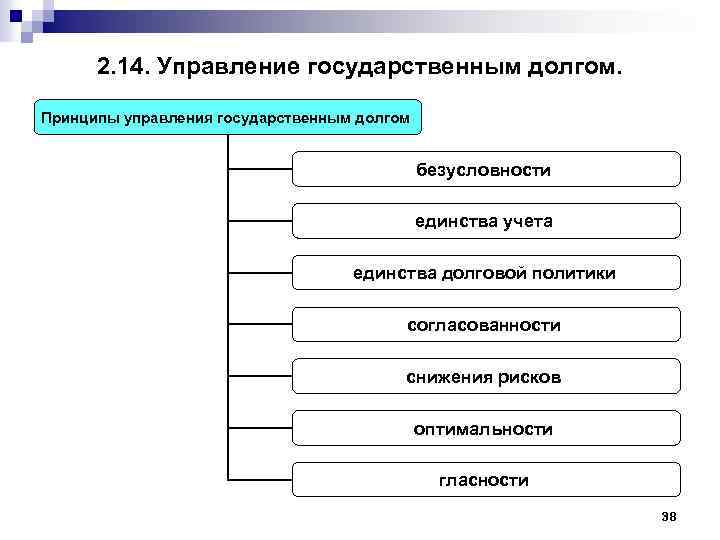 2.14. Управление государственным долгом.

Принципы управления государственным долгом

безусловности

единства учета

единства долговой политики

согласованности

снижения рисков

оптимальности

гласности

38